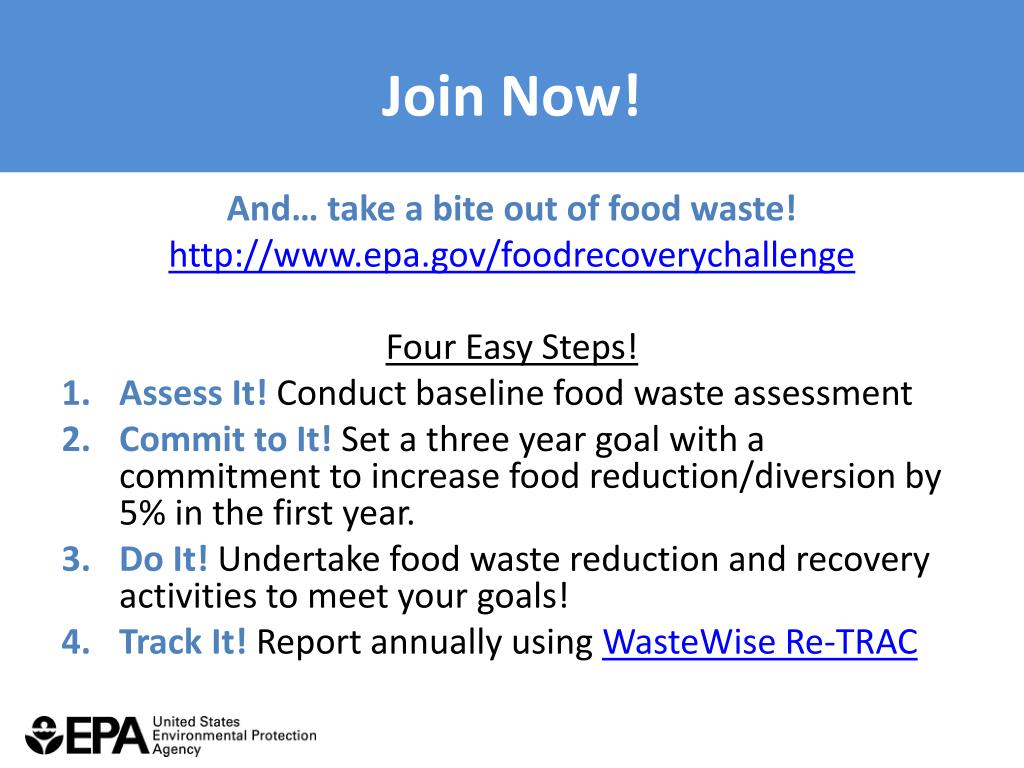 Join Now!

And… take a bite out of food waste!
http://www.epa.gov/foodrecoverychallenge

Four Easy Steps!

1. Assess It! Conduct baseline food waste assessment
2. Commit to It! Set a three year goal with a commitment to increase food reduction/diversion by 5% in the first year.
3. Do It! Undertake food waste reduction and recovery activities to meet your goals!
4. Track It! Report annually using WasteWise Re-TRAC

EPA United States Environmental Protection Agency